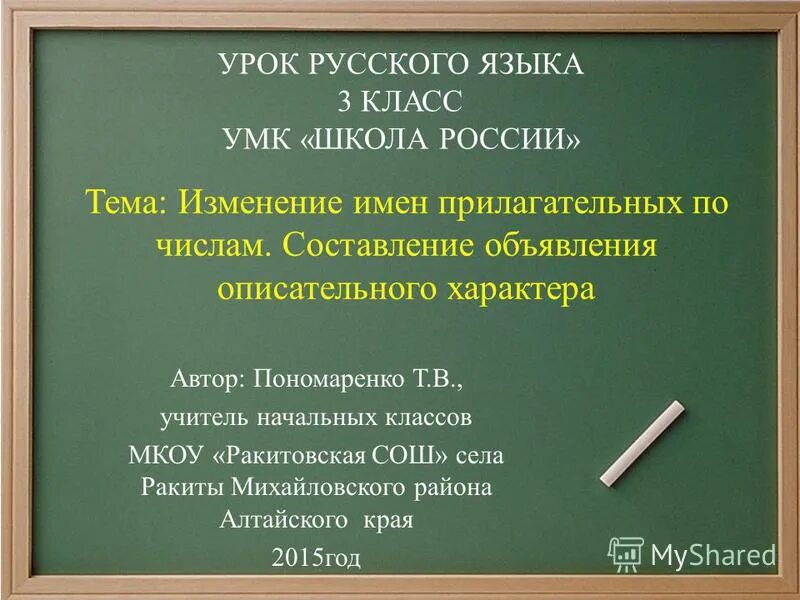 УРОК РУССКОГО ЯЗЫКА
3 КЛАСС
УМК «ШКОЛА РОССИИ»

Тема: Изменение имен прилагательных по числам. Составление объявления описательного характера

Автор: Пономаренко Т.В.,
учитель начальных классов
МКОУ «Ракитовская СОШ» села Ракиты Михайловского района Алтайского края
2015год

MyShared